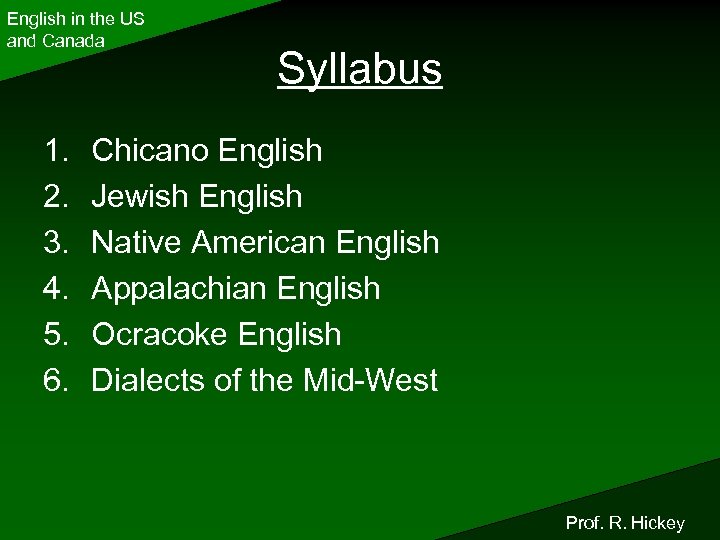 English in the US and Canada

Syllabus

1. Chicano English
2. Jewish English
3. Native American English
4. Appalachian English
5. Ocracoke English
6. Dialects of the Mid-West

Prof. R. Hickey